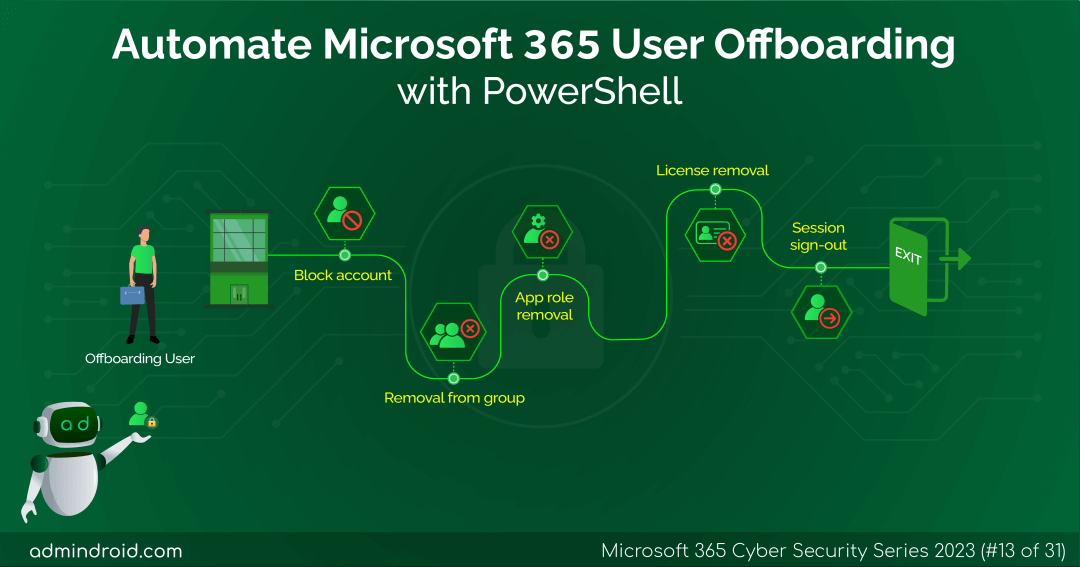 Automate Microsoft 365 User Offboarding
with PowerShell

Offboarding User

Block account

Removal from group

App role removal

License removal

Session sign-out

EXIT

ad

admindroid.com

Microsoft 365 Cyber Security Series 2023 (#13 of 31)